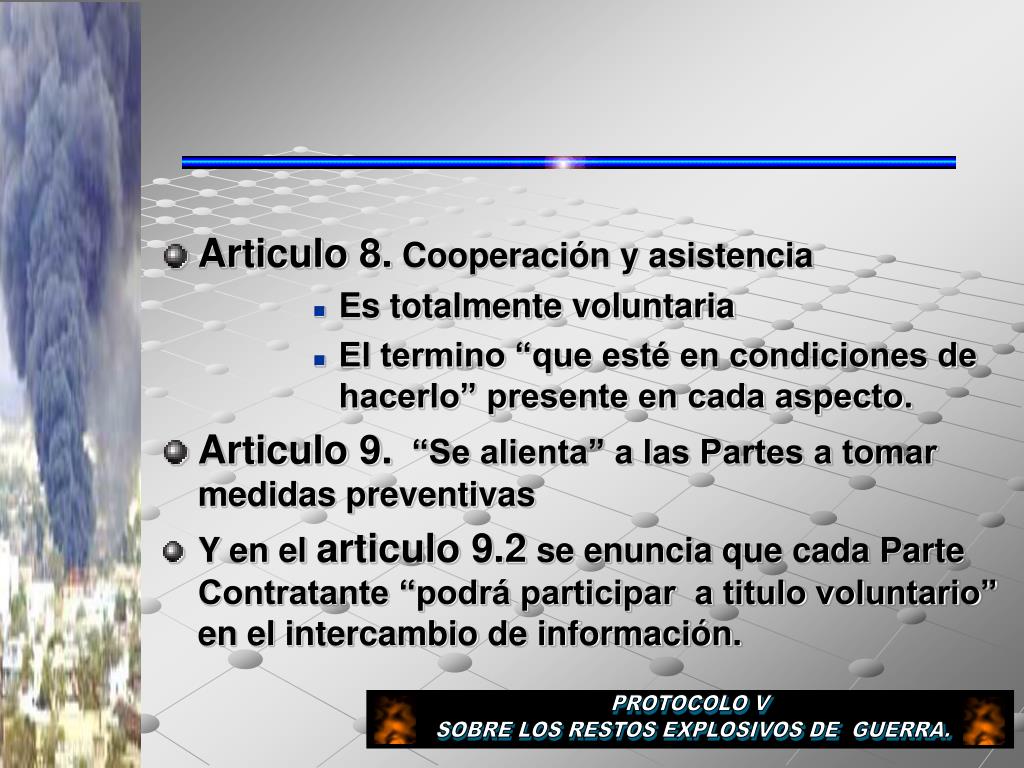 Articulo 8. Cooperación y asistencia

Es totalmente voluntaria

El termino “que esté en condiciones de hacerlo” presente en cada aspecto.

Articulo 9. “Se alienta” a las Partes a tomar medidas preventivas

Y en el articulo 9.2 se enuncia que cada Parte Contratante “podrá participar a titulo voluntario” en el intercambio de información.

PROTOCOLO V
SOBRE LOS RESTOS EXPLOSIVOS DE GUERRA.